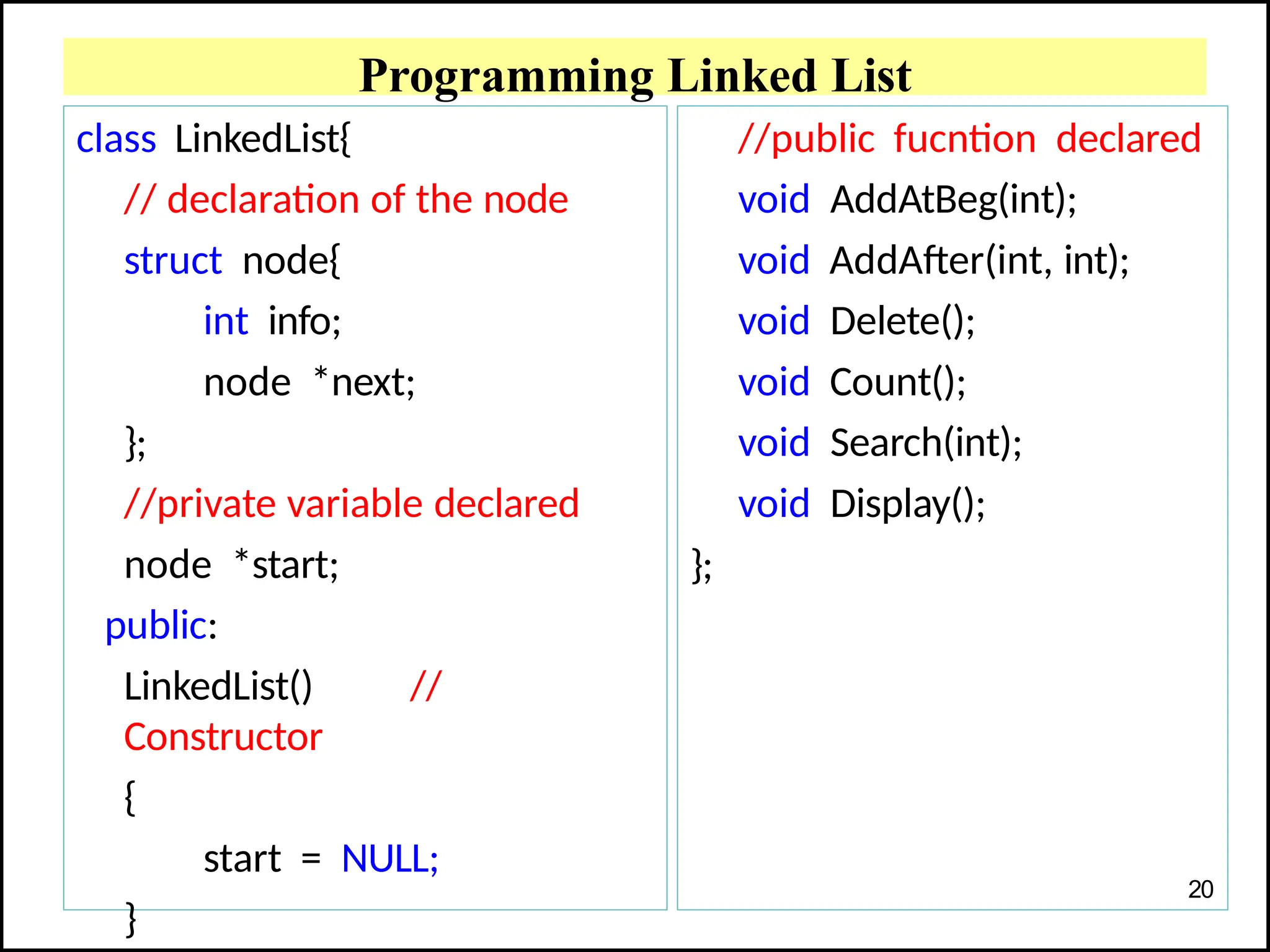 Programming Linked List

class LinkedList{
// declaration of the node
struct node{
int info;
node *next;
};
//private variable declared
node *start;
public:
LinkedList() // Constructor
{
start = NULL;
}

//public fucntion declared
void AddAtBeg(int);
void AddAfter(int, int);
void Delete();
void Count();
void Search(int);
void Display();
};

20